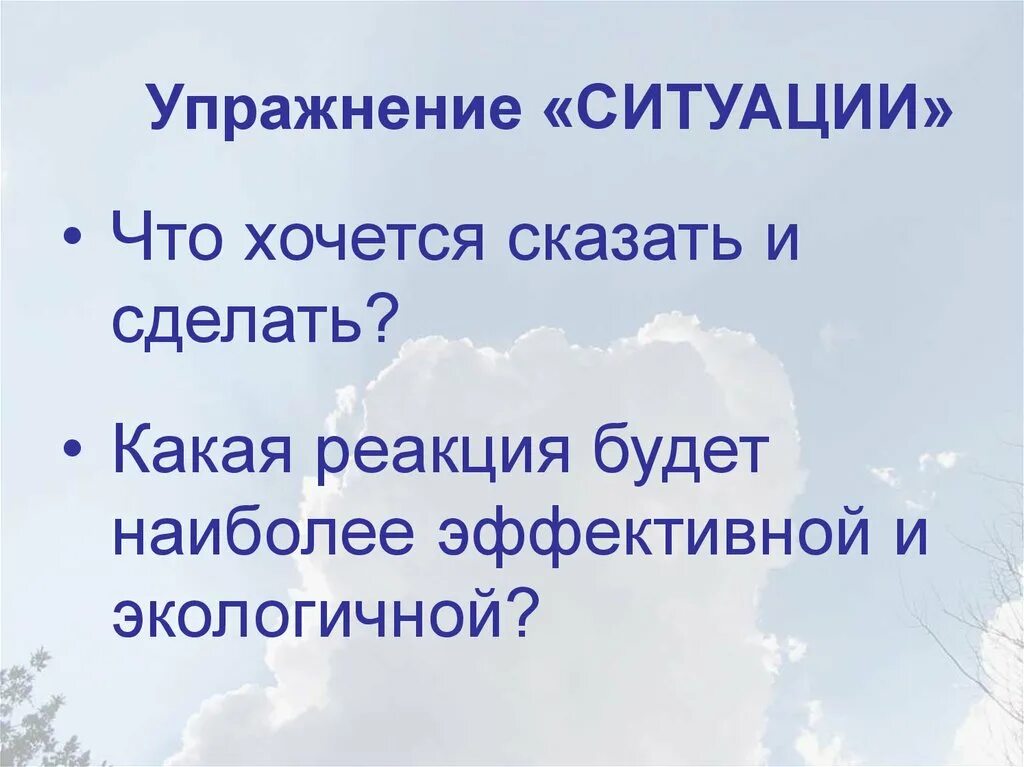 Упражнение «СИТУАЦИИ»

• Что хочется сказать и сделать?

• Какая реакция будет наиболее эффективной и экологичной?